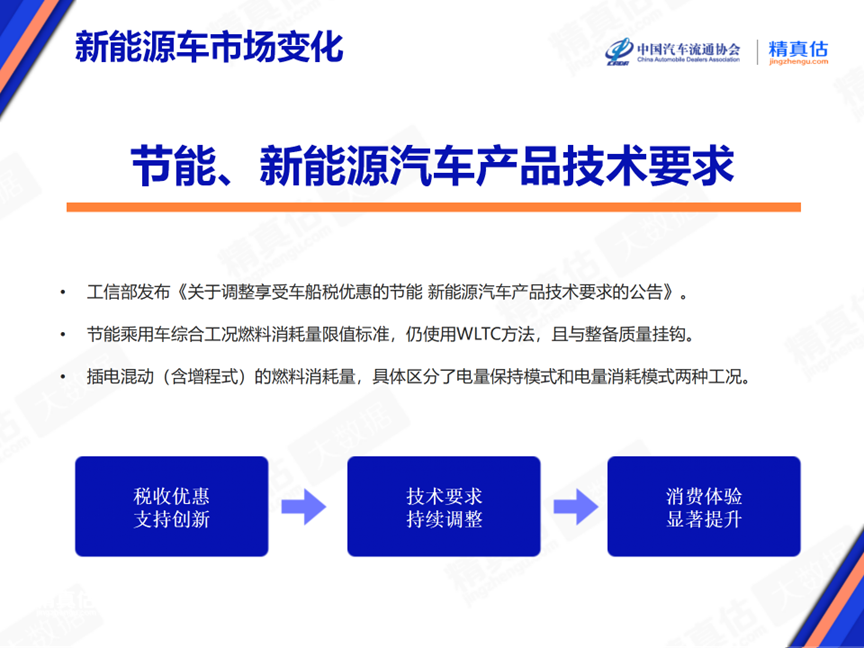 新能源车市场变化

中国汽车流通协会
China Automobile Dealers Association
精真估
jingzhengu.com

节能、新能源汽车产品技术要求

• 工信部发布《关于调整享受车船税优惠的节能 新能源汽车产品技术要求的公告》。

• 节能乘用车综合工况燃料消耗量限值标准，仍使用WLTC方法，且与整备质量挂钩。

• 插电混动（含增程式）的燃料消耗量，具体区分了电量保持模式和电量消耗模式两种工况。

税收优惠
支持创新

技术要求
持续调整

消费体验
显著提升